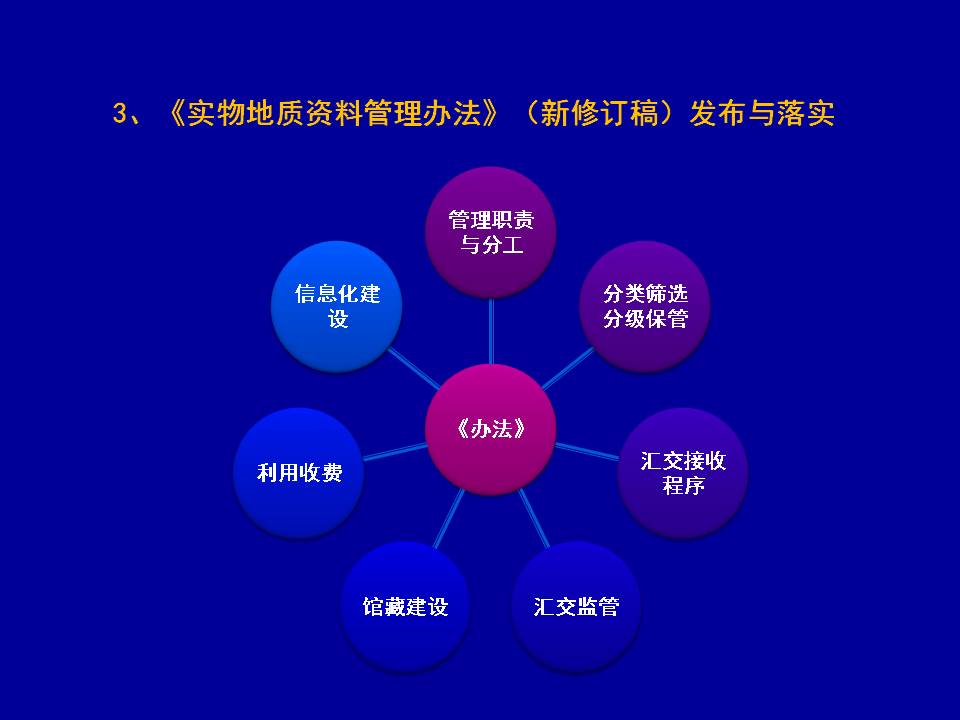 3、《实物地质资料管理办法》（新修订稿）发布与落实

管理职责与分工

分类筛选分级保管

汇交接收程序

汇交监管

馆藏建设

利用收费

信息化建设

《办法》